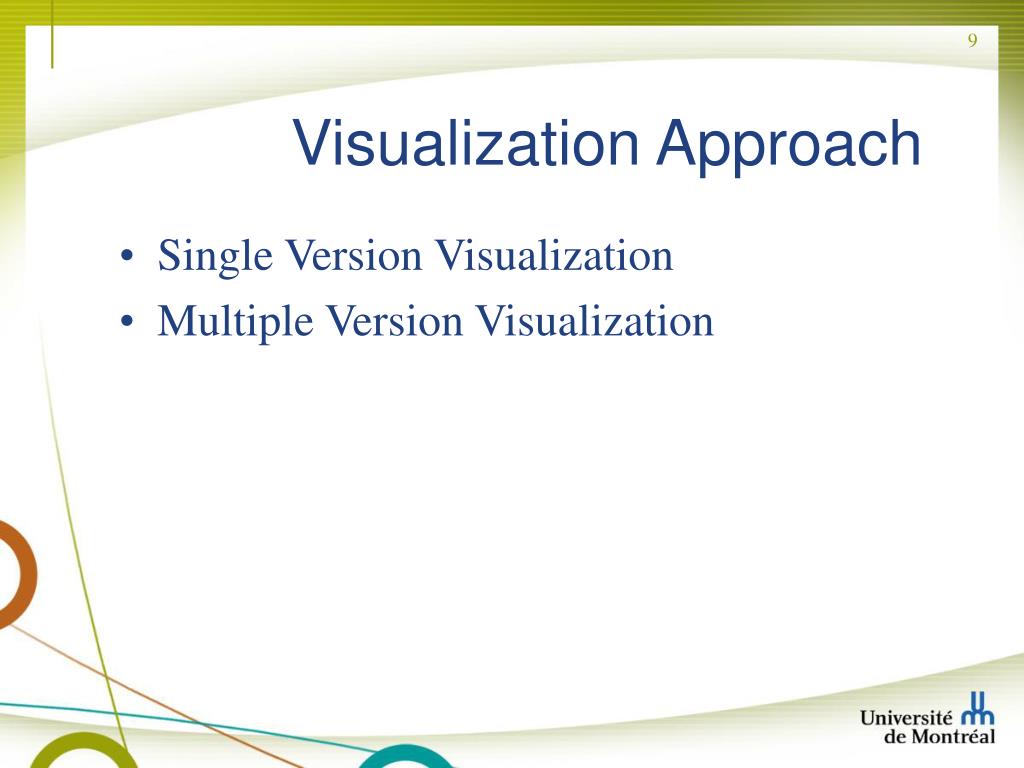 9

Visualization Approach

• Single Version Visualization
• Multiple Version Visualization

Université de Montréal